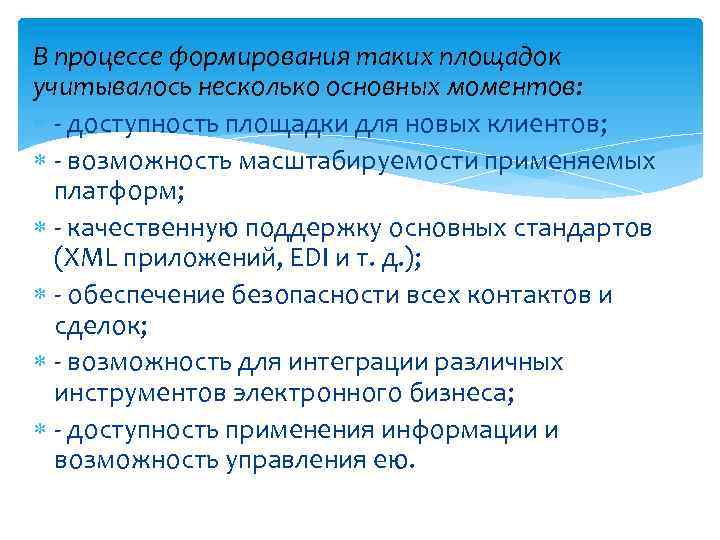 В процессе формирования таких площадок учитывалось несколько основных моментов:

- доступность площадки для новых клиентов;
- возможность масштабируемости применяемых платформ;
- качественную поддержку основных стандартов (XML приложений, EDI и т. д.);
- обеспечение безопасности всех контактов и сделок;
- возможность для интеграции различных инструментов электронного бизнеса;
- доступность применения информации и возможность управления ею.